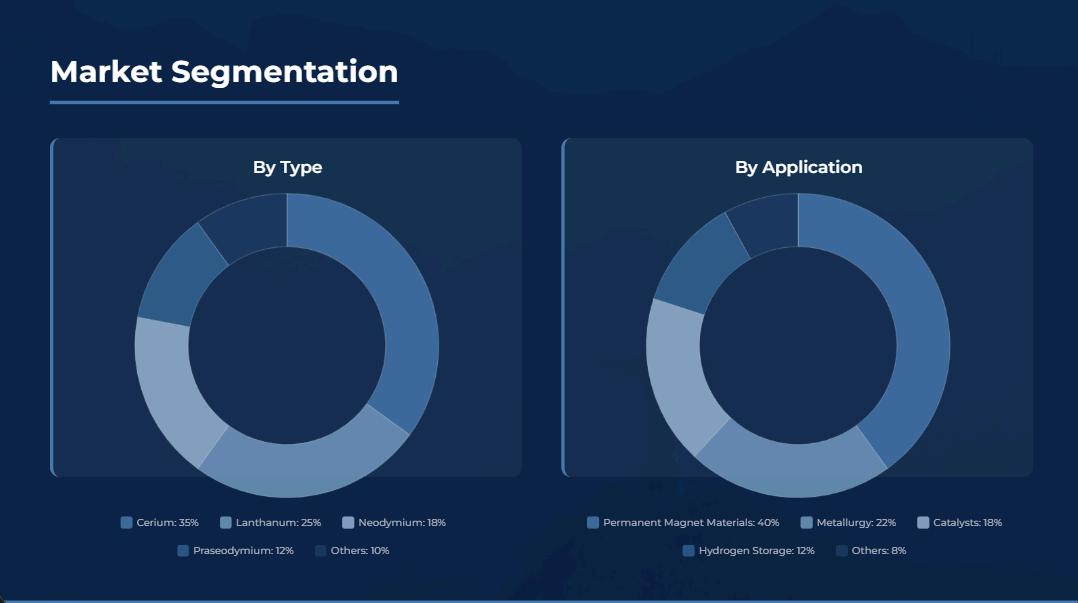 Market Segmentation

By Type

Cerium: 35%
Lanthanum: 25%
Neodymium: 18%
Praseodymium: 12%
Others: 10%

By Application

Permanent Magnet Materials: 40%
Metallurgy: 22%
Catalysts: 18%
Hydrogen Storage: 12%
Others: 8%